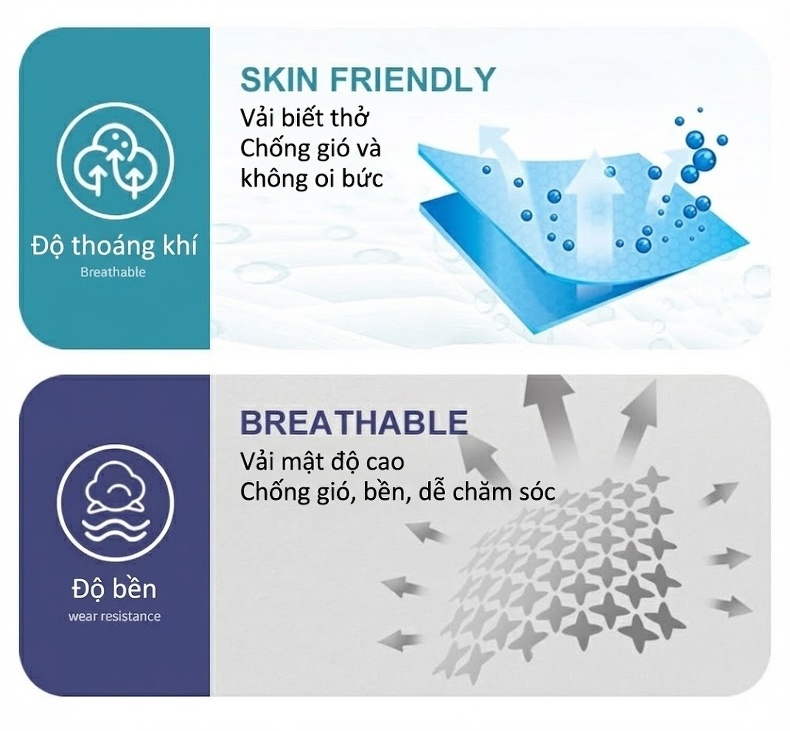 Độ thoáng khí
Breathable

SKIN FRIENDLY
Vải biết thở
Chống gió và
không oi bức

Độ bền
wear resistance

BREATHABLE
Vải mật độ cao
Chống gió, bền, dễ chăm sóc